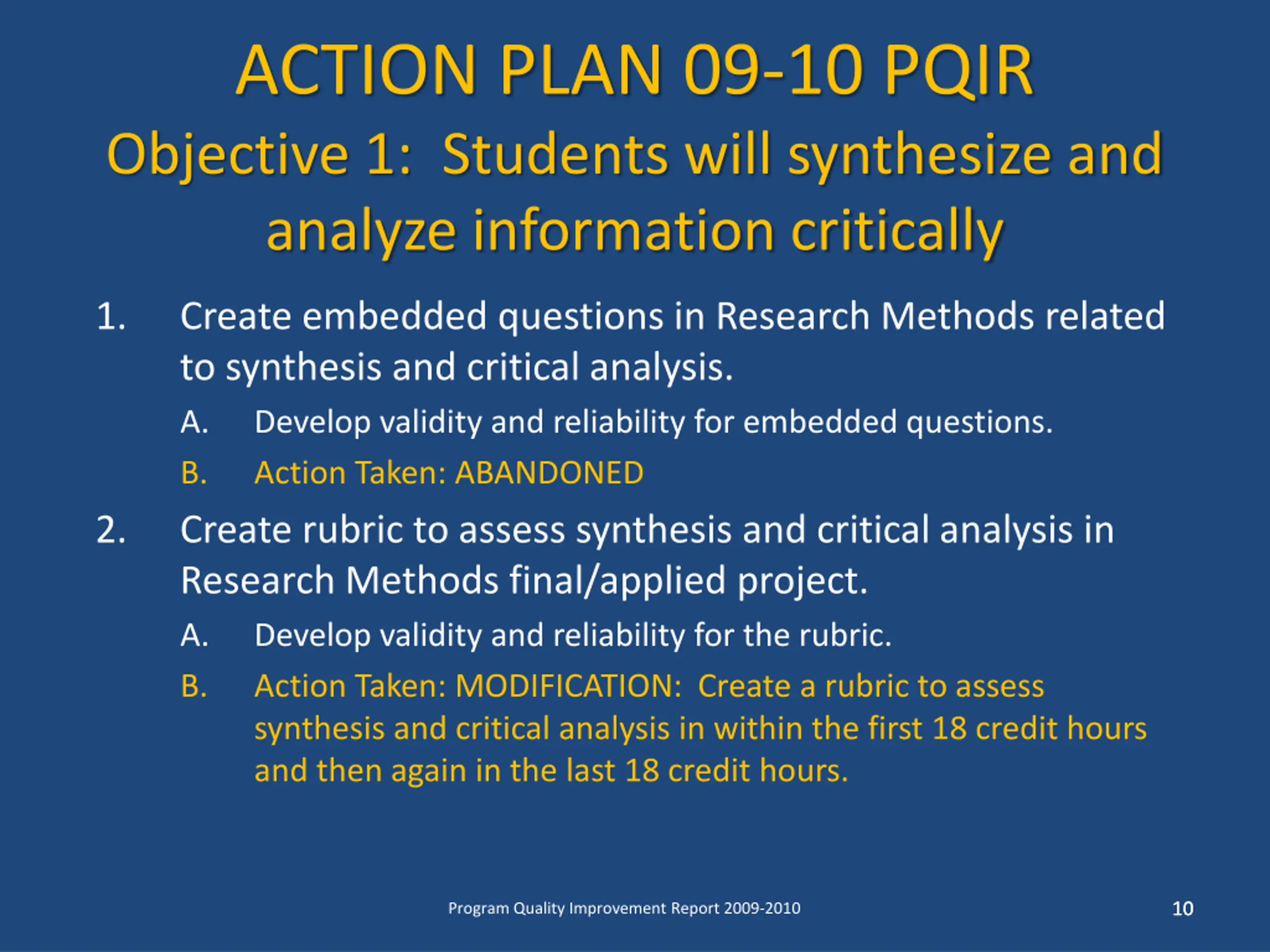 ACTION PLAN 09-10 PQIR
Objective 1: Students will synthesize and analyze information critically

1. Create embedded questions in Research Methods related to synthesis and critical analysis.
A. Develop validity and reliability for embedded questions.
B. Action Taken: ABANDONED
2. Create rubric to assess synthesis and critical analysis in Research Methods final/applied project.
A. Develop validity and reliability for the rubric.
B. Action Taken: MODIFICATION: Create a rubric to assess synthesis and critical analysis in within the first 18 credit hours and then again in the last 18 credit hours.

Program Quality Improvement Report 2009-2010
10